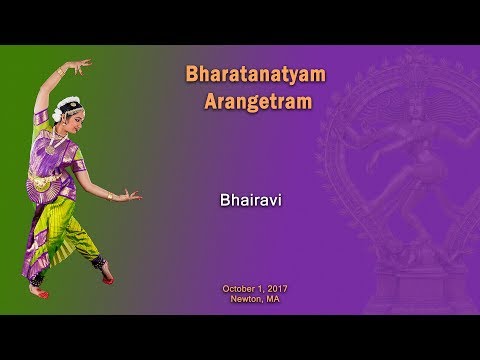 Bharatanatyam
Arangetram

Bhairavi

October 1, 2017
Newton, MA